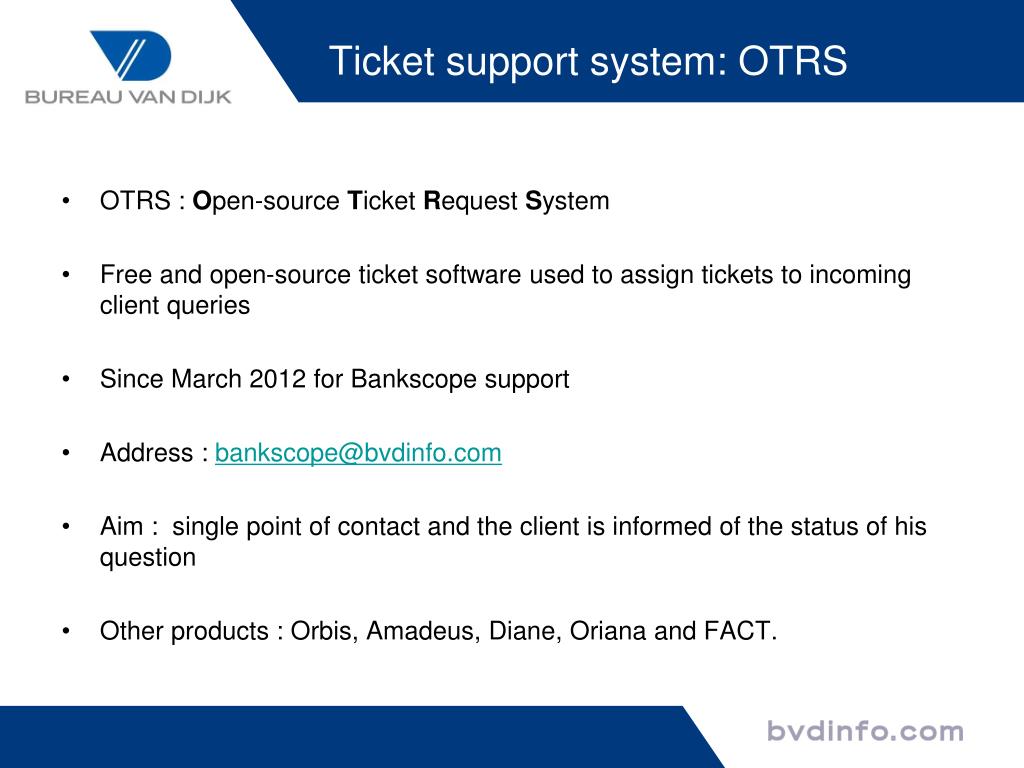 BUREAU VAN DIJK

Ticket support system: OTRS

• OTRS : Open-source Ticket Request System

• Free and open-source ticket software used to assign tickets to incoming client queries

• Since March 2012 for Bankscope support

• Address : bankscope@bvdinfo.com

• Aim : single point of contact and the client is informed of the status of his question

• Other products : Orbis, Amadeus, Diane, Oriana and FACT.

bvdinfo.com